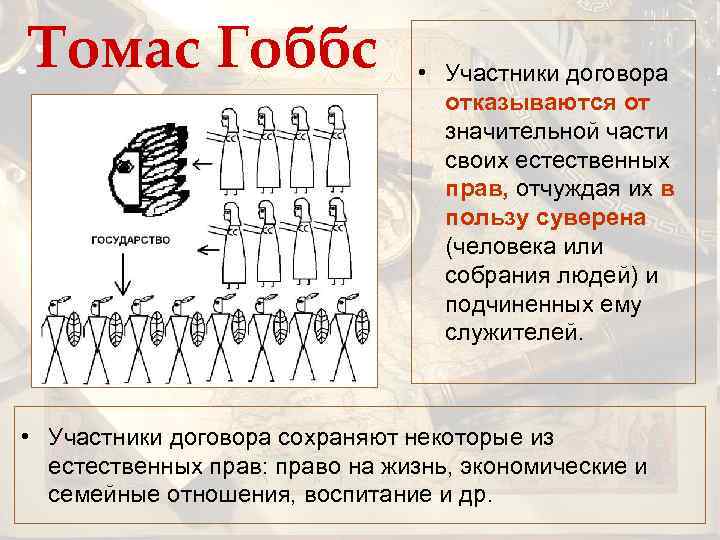 Томас Гоббс

ГОСУДАРСТВО

• Участники договора отказываются от значительной части своих естественных прав, отчуждая их в пользу суверена (человека или собрания людей) и подчиненных ему служителей.

• Участники договора сохраняют некоторые из естественных прав: право на жизнь, экономические и семейные отношения, воспитание и др.